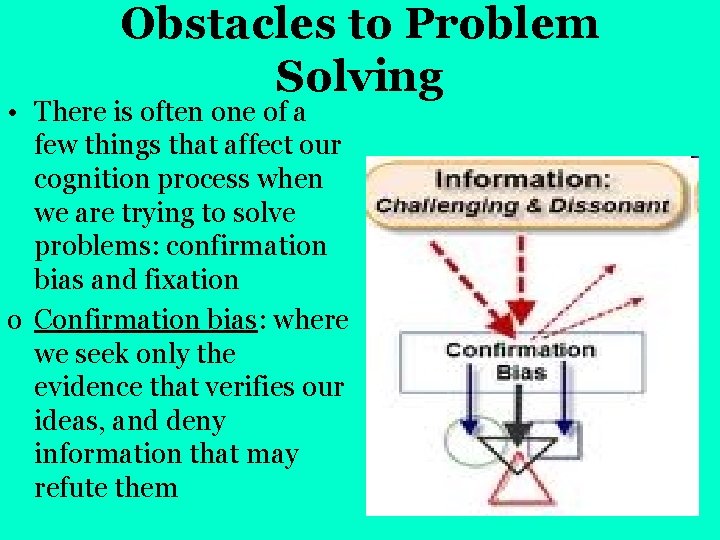 Obstacles to Problem Solving

• There is often one of a few things that affect our cognition process when we are trying to solve problems: confirmation bias and fixation

o Confirmation bias: where we seek only the evidence that verifies our ideas, and deny information that may refute them

Information: Challenging & Dissonant

Confirmation Bias